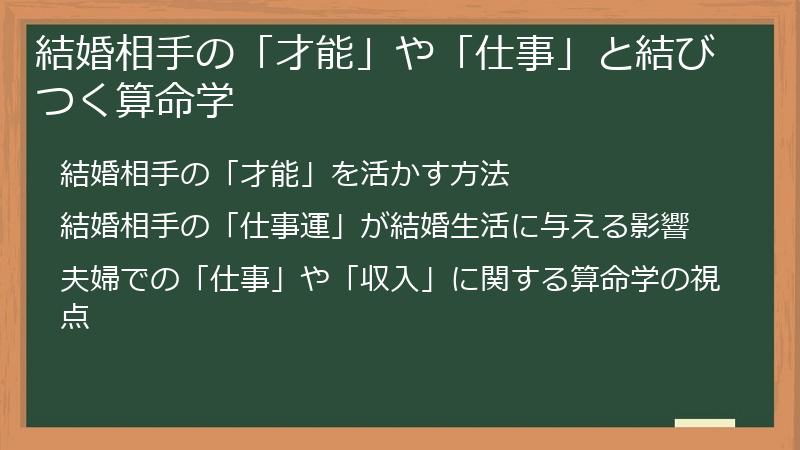 結婚相手の「才能」や「仕事」と結びつく算命学

結婚相手の「才能」を活かす方法

結婚相手の「仕事運」が結婚生活に与える影響

夫婦での「仕事」や「収入」に関する算命学の視点